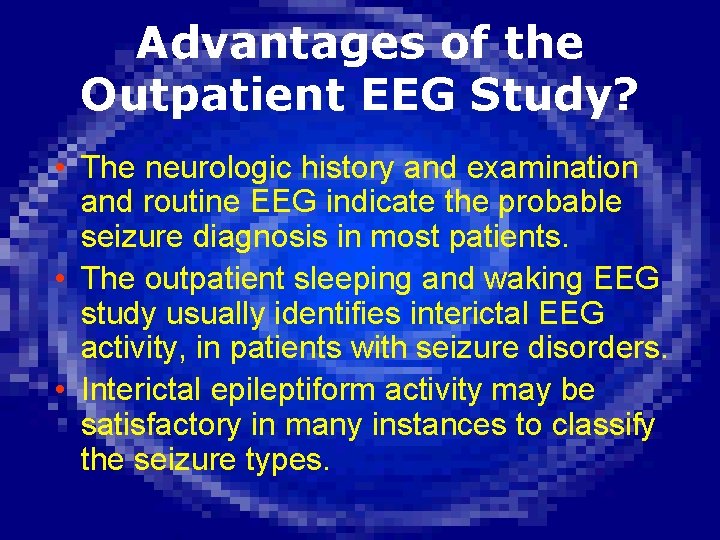 Advantages of the Outpatient EEG Study?

• The neurologic history and examination and routine EEG indicate the probable seizure diagnosis in most patients.

• The outpatient sleeping and waking EEG study usually identifies interictal EEG activity, in patients with seizure disorders.

• Interictal epileptiform activity may be satisfactory in many instances to classify the seizure types.